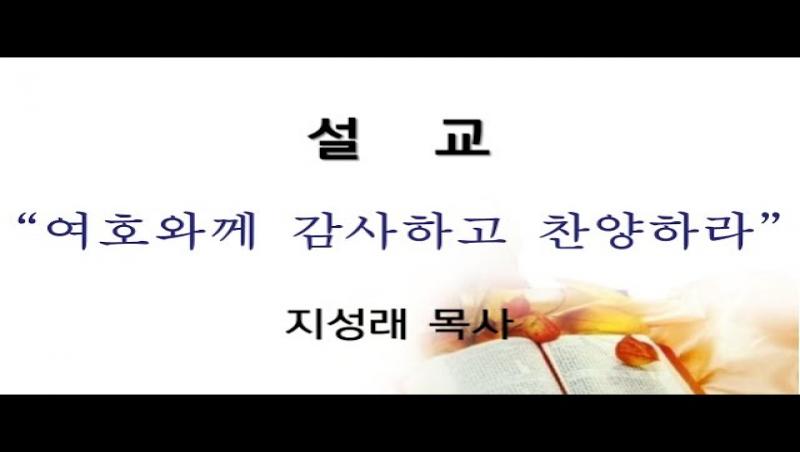 설 교

“여호와께 감사하고 찬양하라”

지성래 목사